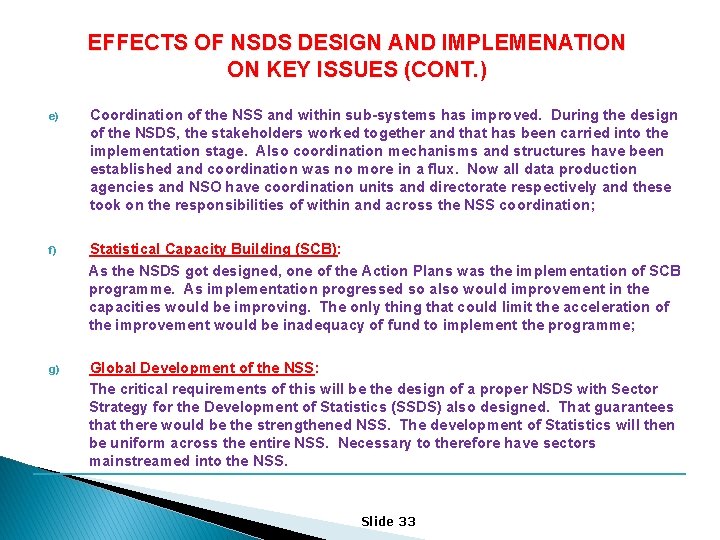 EFFECTS OF NSDS DESIGN AND IMPLEMENATION ON KEY ISSUES (CONT.)

e) Coordination of the NSS and within sub-systems has improved. During the design of the NSDS, the stakeholders worked together and that has been carried into the implementation stage. Also coordination mechanisms and structures have been established and coordination was no more in a flux. Now all data production agencies and NSO have coordination units and directorate respectively and these took on the responsibilities of within and across the NSS coordination;

f) Statistical Capacity Building (SCB):

As the NSDS got designed, one of the Action Plans was the implementation of SCB programme. As implementation progressed so also would improvement in the capacities would be improving. The only thing that could limit the acceleration of the improvement would be inadequacy of fund to implement the programme;

g) Global Development of the NSS:

The critical requirements of this will be the design of a proper NSDS with Sector Strategy for the Development of Statistics (SSDS) also designed. That guarantees that there would be the strengthened NSS. The development of Statistics will then be uniform across the entire NSS. Necessary to therefore have sectors mainstreamed into the NSS.

Slide 33